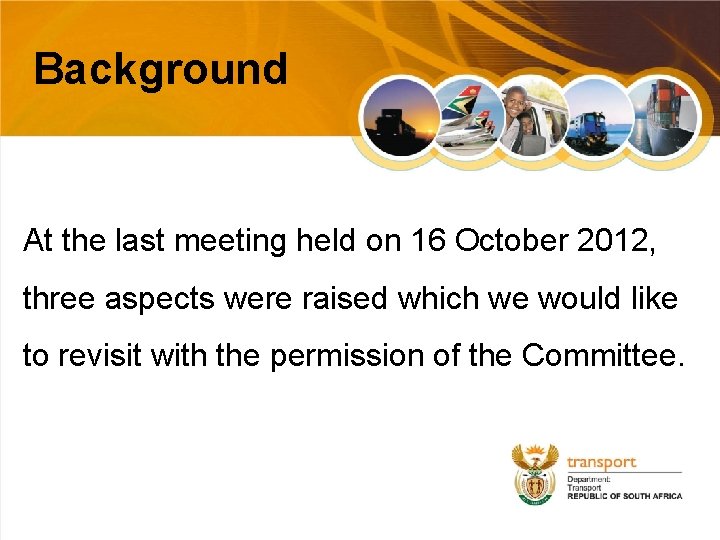 Background

At the last meeting held on 16 October 2012, three aspects were raised which we would like to revisit with the permission of the Committee.

transport
Department:
Transport
REPUBLIC OF SOUTH AFRICA